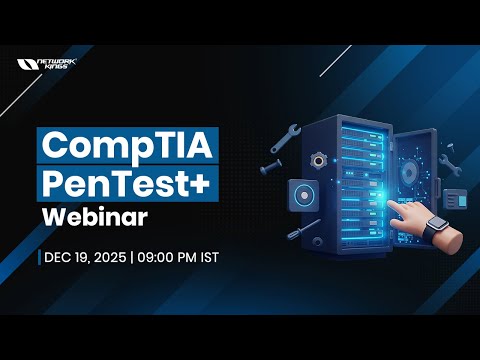 NETWORK KINGS

CompTIA PenTest+ Webinar

DEC 19, 2025 | 09:00 PM IST